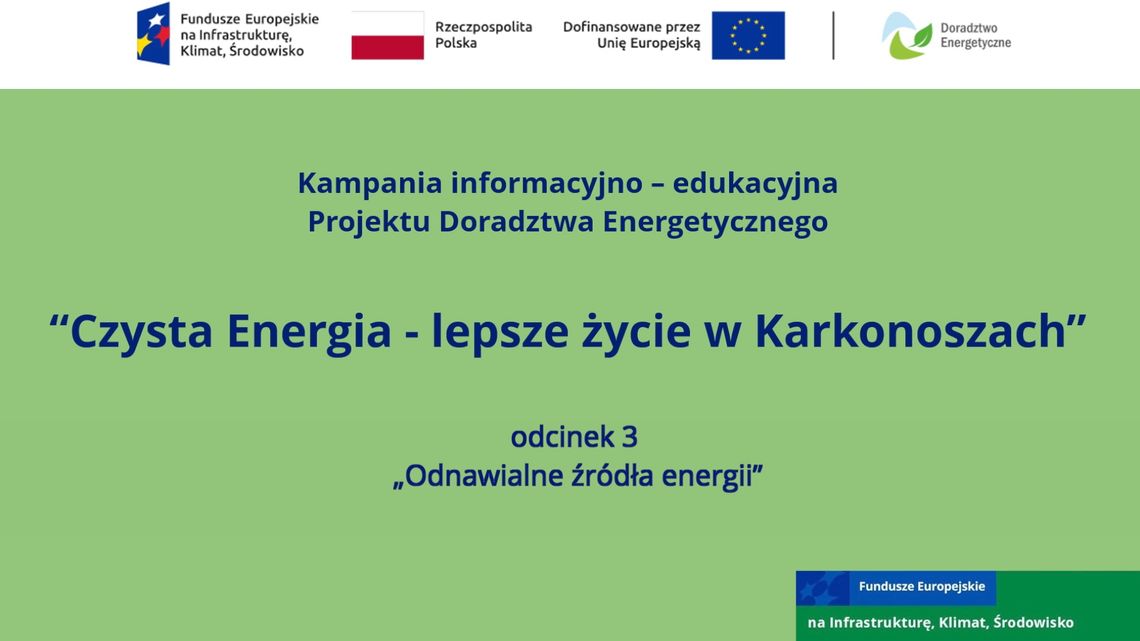 Fundusze Europejskie na Infrastrukturę, Klimat, Środowisko

Rzeczpospolita Polska

Dofinansowane przez Unię Europejską

Doradztwo Energetyczne

Kampania informacyjno – edukacyjna
Projektu Doradztwa Energetycznego

“Czysta Energia - lepsze życie w Karkonoszach”

odcinek 3
„Odnawialne źródła energii”

Fundusze Europejskie
na Infrastrukturę, Klimat, Środowisko